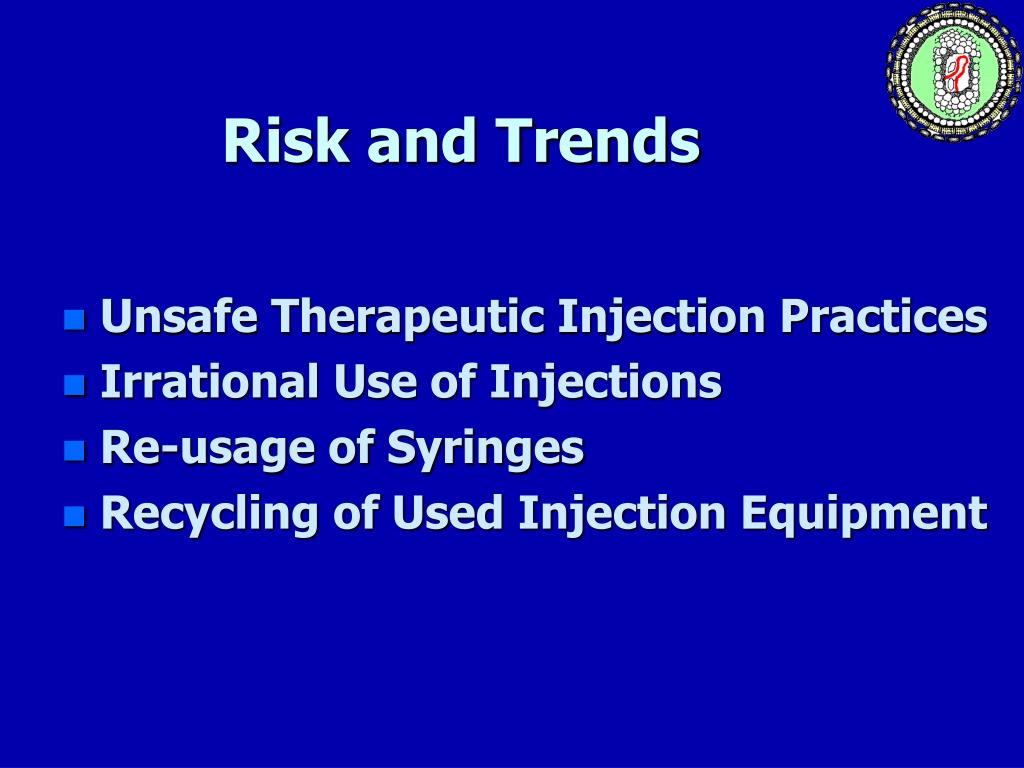 Risk and Trends

Unsafe Therapeutic Injection Practices
Irrational Use of Injections
Re-usage of Syringes
Recycling of Used Injection Equipment